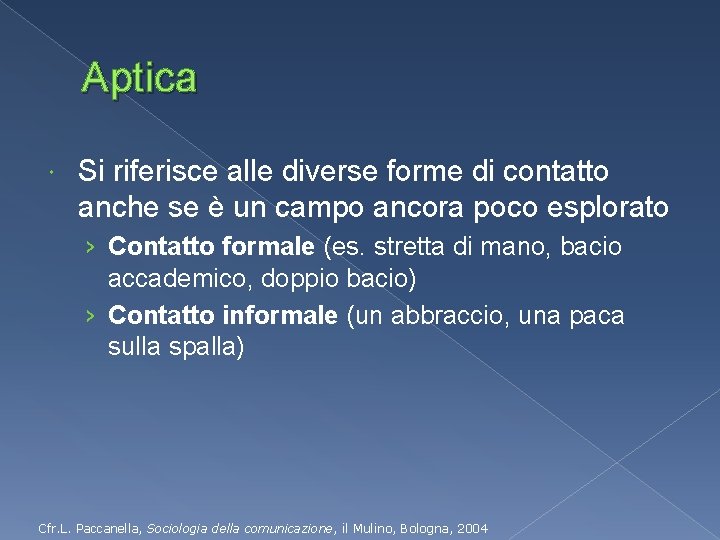 Aptica

• Si riferisce alle diverse forme di contatto anche se è un campo ancora poco esplorato
› Contatto formale (es. stretta di mano, bacio accademico, doppio bacio)
› Contatto informale (un abbraccio, una paca sulla spalla)

Cfr.L. Paccanella, Sociologia della comunicazione, il Mulino, Bologna, 2004